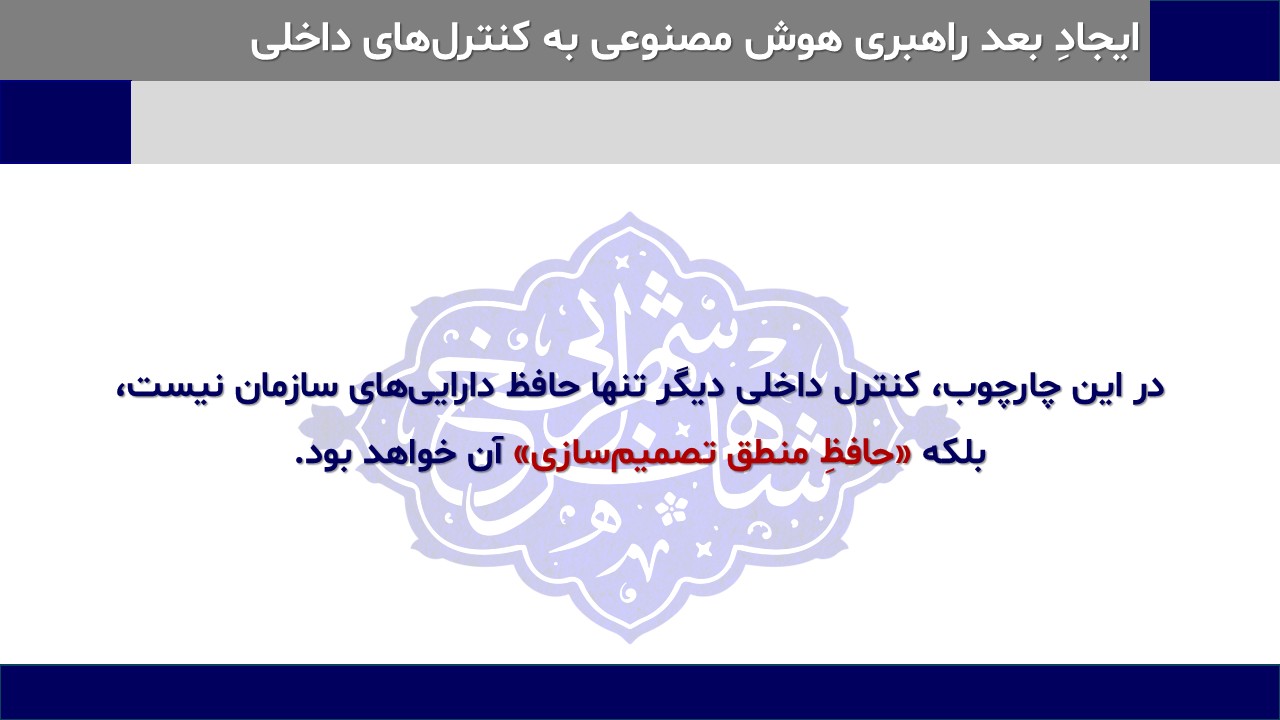 ایجادِ بعد راهبری هوش مصنوعی به کنترل‌های داخلی

در این چارچوب، کنترل داخلی دیگر تنها حافظ دارایی‌های سازمان نیست، بلکه «حافظِ منطق تصمیم‌سازی» آن خواهد بود.